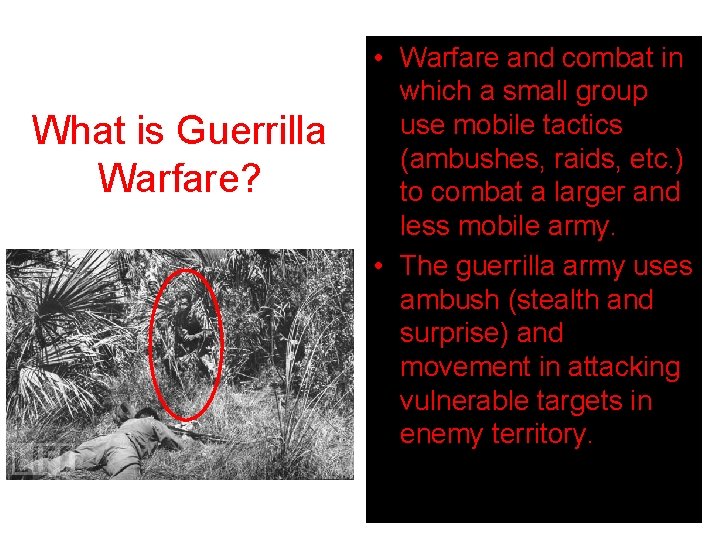 What is Guerrilla Warfare?

LIFE

• Warfare and combat in which a small group use mobile tactics (ambushes, raids, etc.) to combat a larger and less mobile army.

• The guerrilla army uses ambush (stealth and surprise) and movement in attacking vulnerable targets in enemy territory.